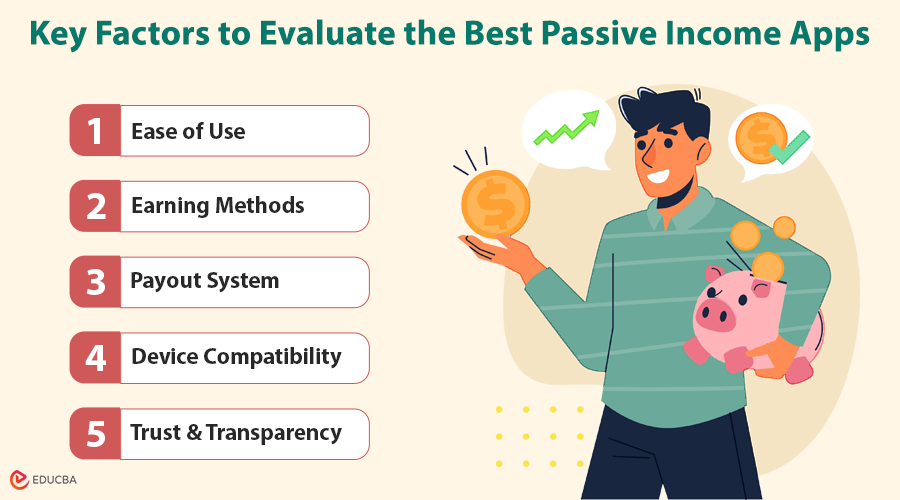 Key Factors to Evaluate the Best Passive Income Apps

1 Ease of Use

2 Earning Methods

3 Payout System

4 Device Compatibility

5 Trust & Transparency

EDUCBA